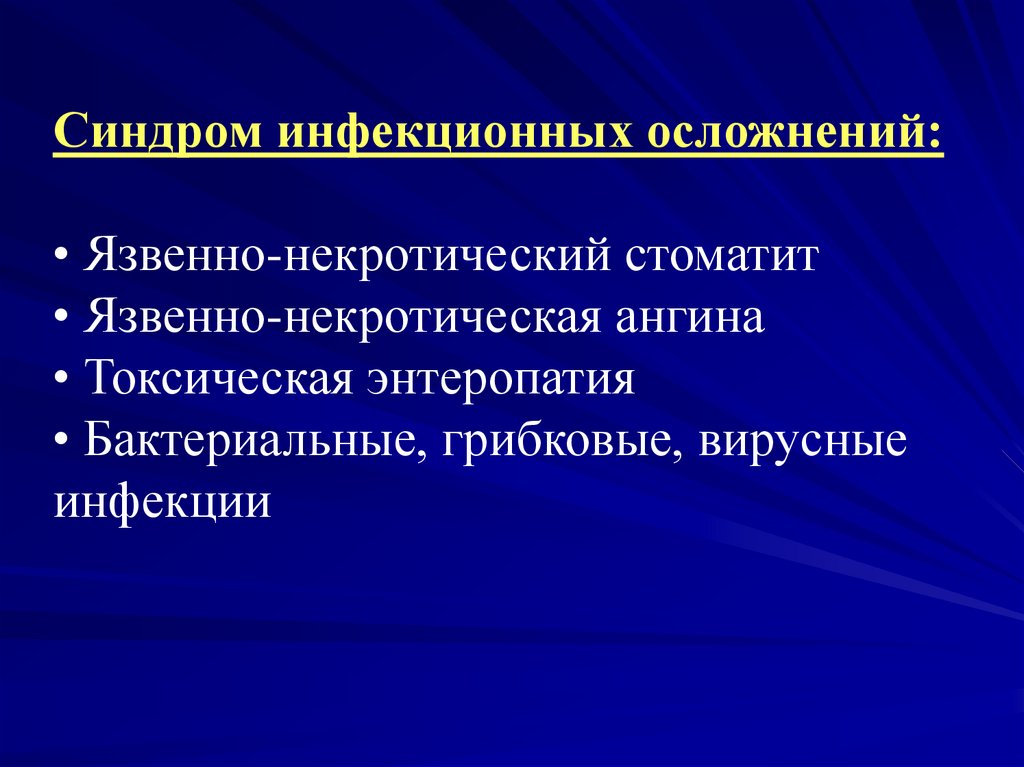 Синдром инфекционных осложнений:

• Язвенно-некротический стоматит
• Язвенно-некротическая ангина
• Токсическая энтеропатия
• Бактериальные, грибковые, вирусные инфекции